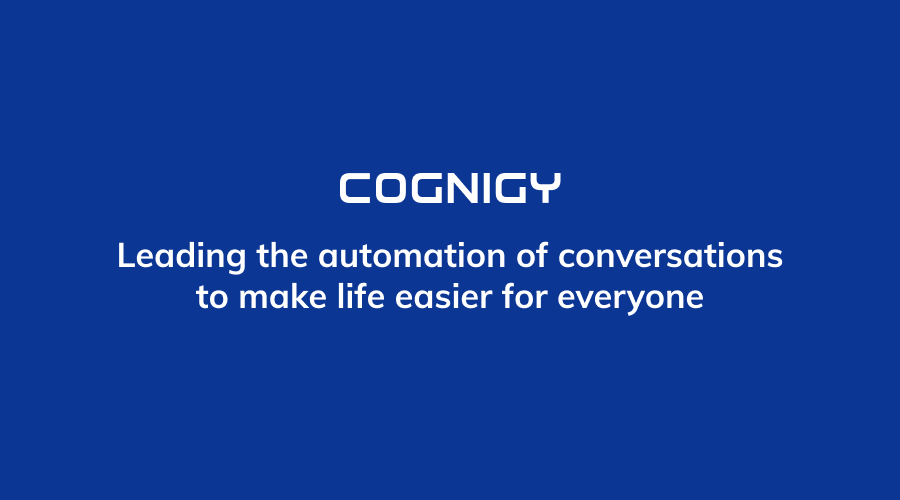 COGNIGY

Leading the automation of conversations to make life easier for everyone